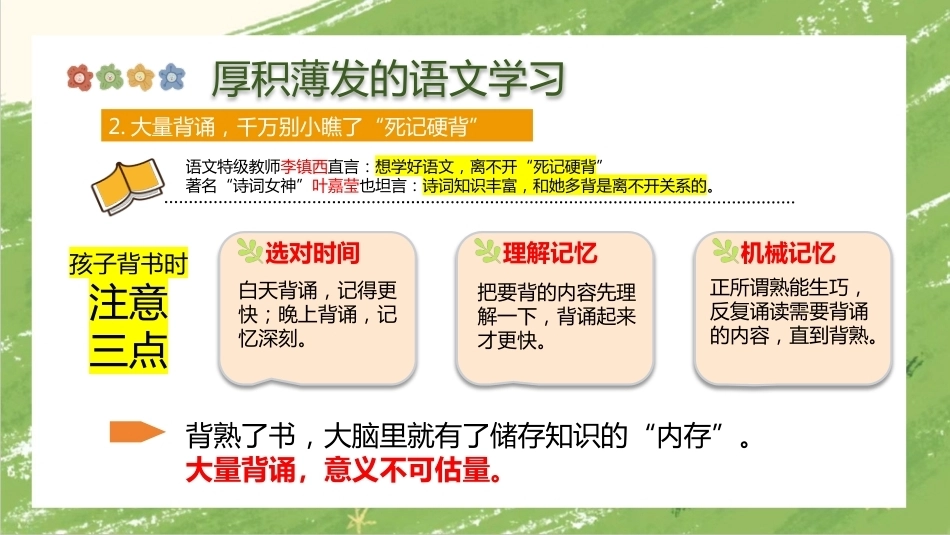 厚积薄发的语文学习

2.大量背诵，千万别小瞧了“死记硬背”

语文特级教师李镇西直言：想学好语文，离不开“死记硬背”
著名“诗词女神”叶嘉莹也坦言：诗词知识丰富，和她多背是离不开关系的。

孩子背书时
注意
三点

选对时间
白天背诵，记得更快；晚上背诵，记忆深刻。

理解记忆
把要背的内容先理解一下，背诵起来才更快。

机械记忆
正所谓熟能生巧，反复诵读需要背诵的内容，直到背熟。

背熟了书，大脑里就有了储存知识的“内存”。
大量背诵，意义不可估量。